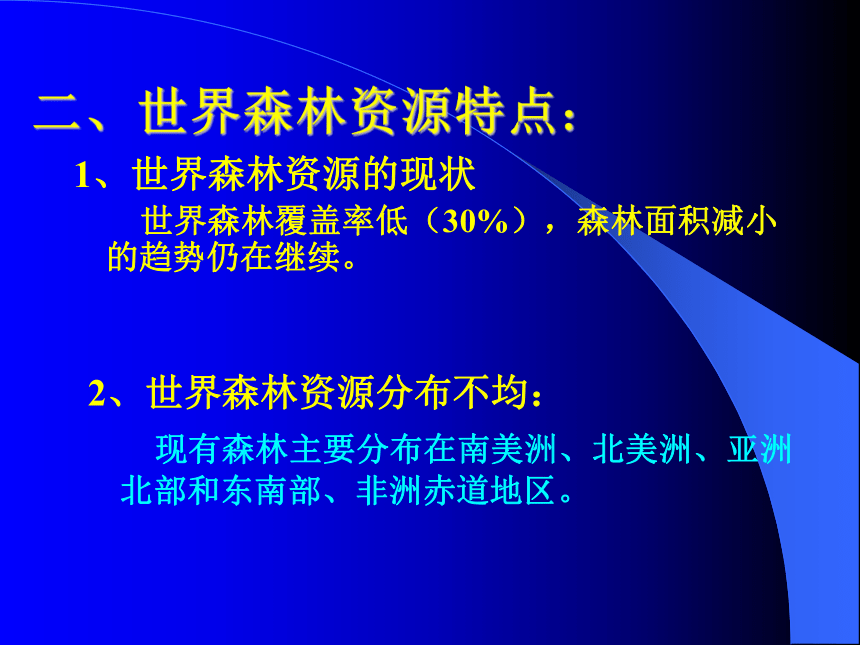 二、世界森林资源特点：

1、世界森林资源的现状

世界森林覆盖率低（30%），森林面积减小的趋势仍在继续。

2、世界森林资源分布不均：

现有森林主要分布在南美洲、北美洲、亚洲北部和东南部、非洲赤道地区。